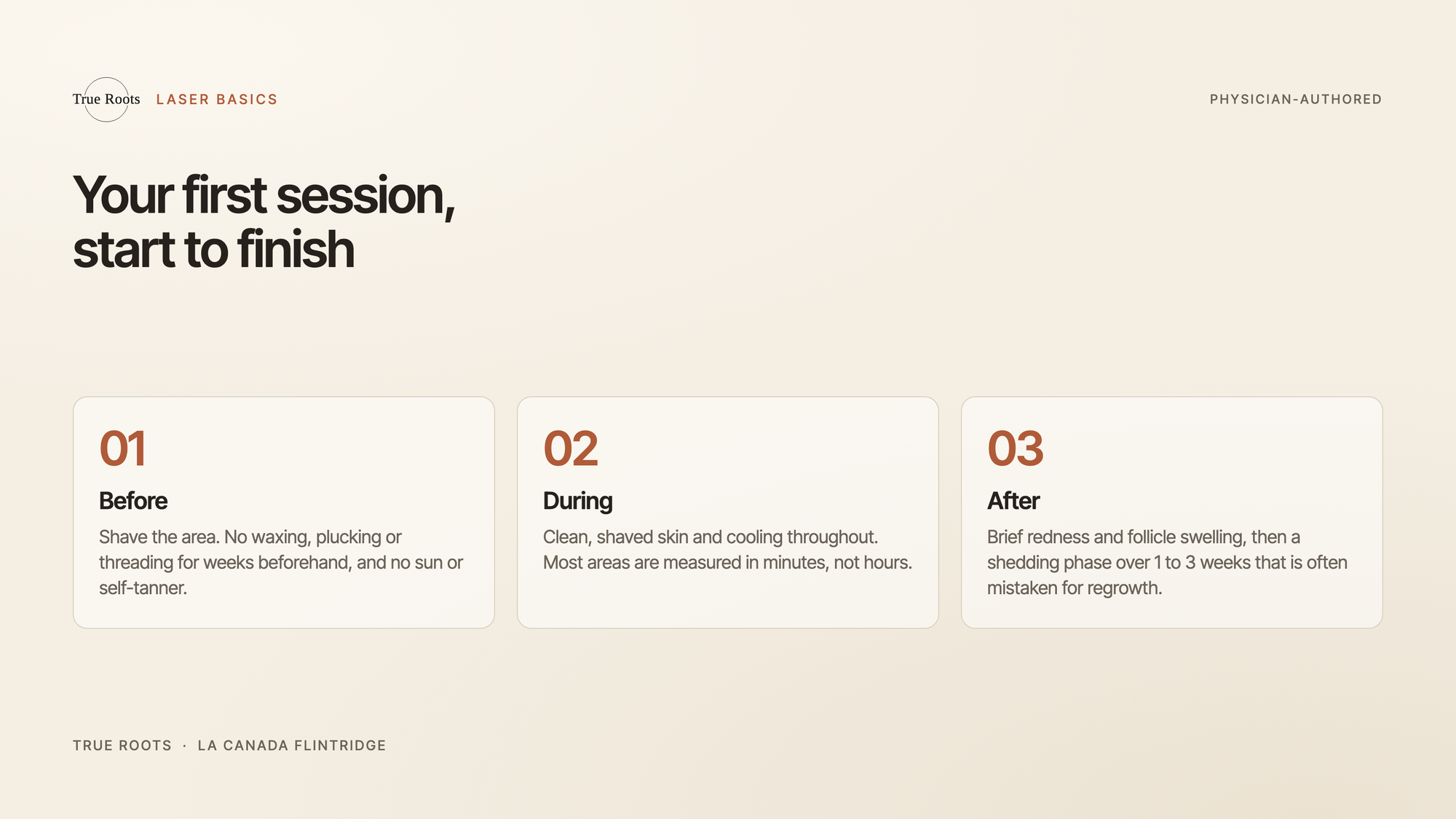 True Roots LASER BASICS

PHYSICIAN-AUTHORED

Your first session, start to finish

01
Before
Shave the area. No waxing, plucking or threading for weeks beforehand, and no sun or self-tanner.

02
During
Clean, shaved skin and cooling throughout. Most areas are measured in minutes, not hours.

03
After
Brief redness and follicle swelling, then a shedding phase over 1 to 3 weeks that is often mistaken for regrowth.

TRUE ROOTS · LA CANADA FLINTRIDGE